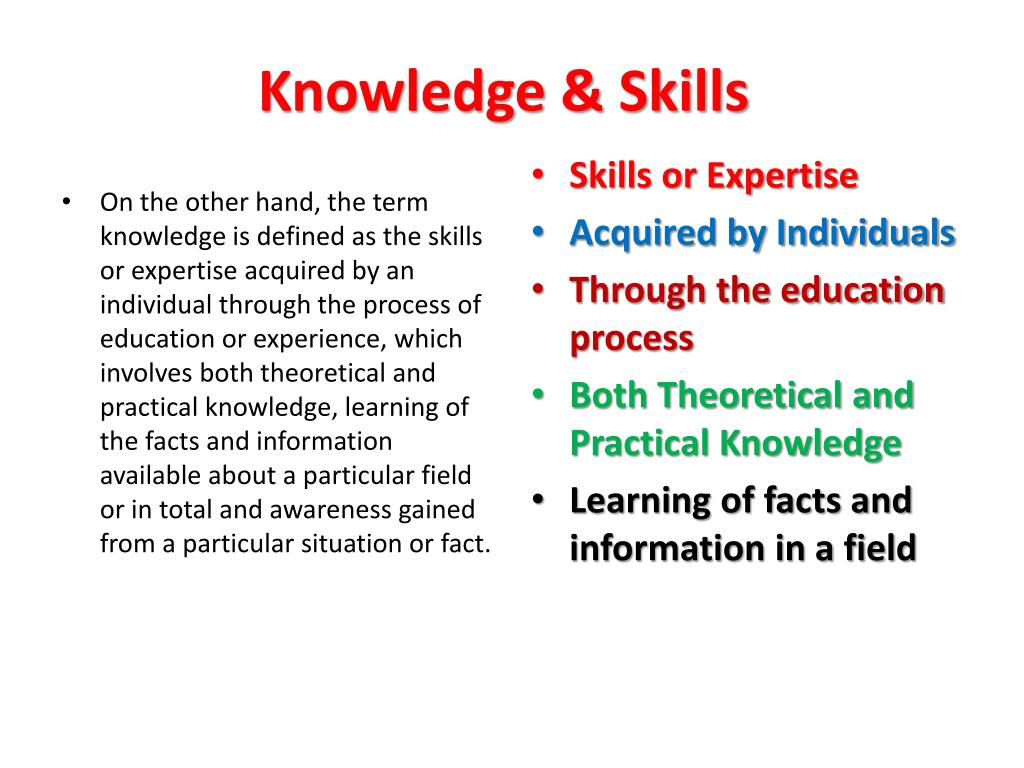 Knowledge & Skills

• On the other hand, the term knowledge is defined as the skills or expertise acquired by an individual through the process of education or experience, which involves both theoretical and practical knowledge, learning of the facts and information available about a particular field or in total and awareness gained from a particular situation or fact.

• Skills or Expertise
• Acquired by Individuals
• Through the education process
• Both Theoretical and Practical Knowledge
• Learning of facts and information in a field